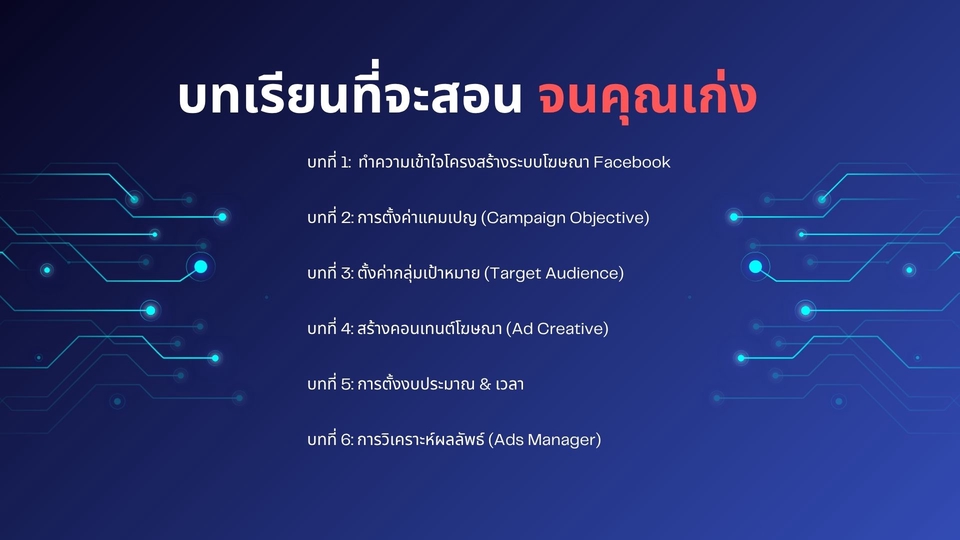 บทเรียนที่จะสอน จนคุณเก่ง

บทที่ 1: ทำความเข้าใจโครงสร้างระบบโฆษณา Facebook

บทที่ 2: การตั้งค่าแคมเปญ (Campaign Objective)

บทที่ 3: ตั้งค่ากลุ่มเป้าหมาย (Target Audience)

บทที่ 4: สร้างคอนเทนต์โฆษณา (Ad Creative)

บทที่ 5: การตั้งงบประมาณ & เวลา

บทที่ 6: การวิเคราะห์ผลลัพธ์ (Ads Manager)